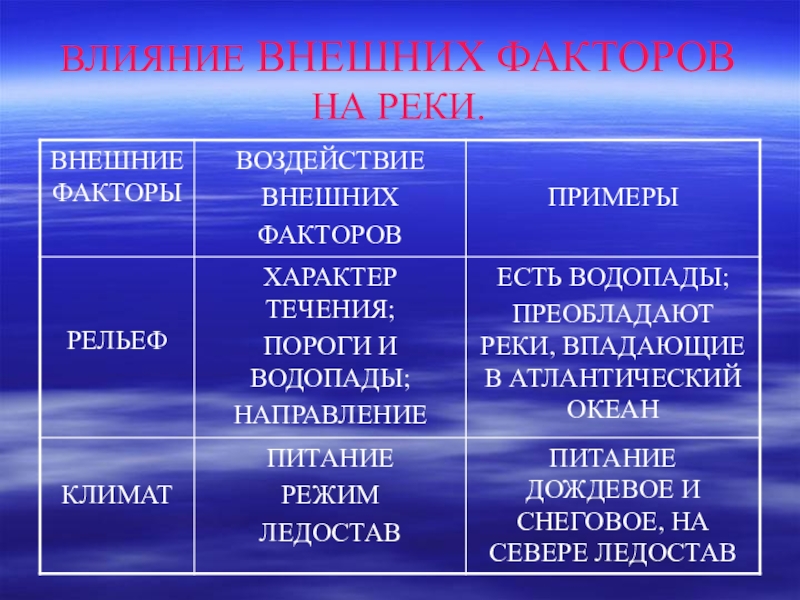 ВЛИЯНИЕ ВНЕШНИХ ФАКТОРОВ НА РЕКИ.

| ВНЕШНИЕ ФАКТОРЫ | ВОЗДЕЙСТВИЕ ВНЕШНИХ ФАКТОРОВ | ПРИМЕРЫ |
|---|---|---|
| РЕЛЬЕФ | ХАРАКТЕР ТЕЧЕНИЯ; ПОРОГИ И ВОДОПАДЫ; НАПРАВЛЕНИЕ | ЕСТЬ ВОДОПАДЫ; ПРЕОБЛАДАЮТ РЕКИ, ВПАДАЮЩИЕ В АТЛАНТИЧЕСКИЙ ОКЕАН |
| КЛИМАТ | ПИТАНИЕ РЕЖИМ ЛЕДОСТАВ | ПИТАНИЕ ДОЖДЕВОЕ И СНЕГОВОЕ, НА СЕВЕРЕ ЛЕДОСТАВ |